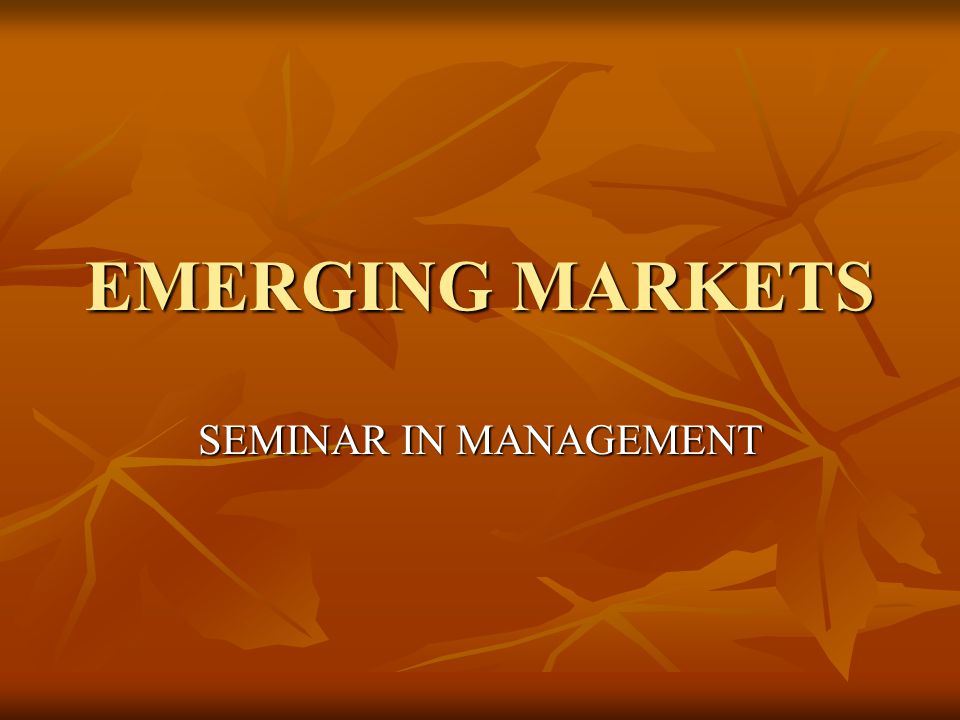 EMERGING MARKETS

SEMINAR IN MANAGEMENT